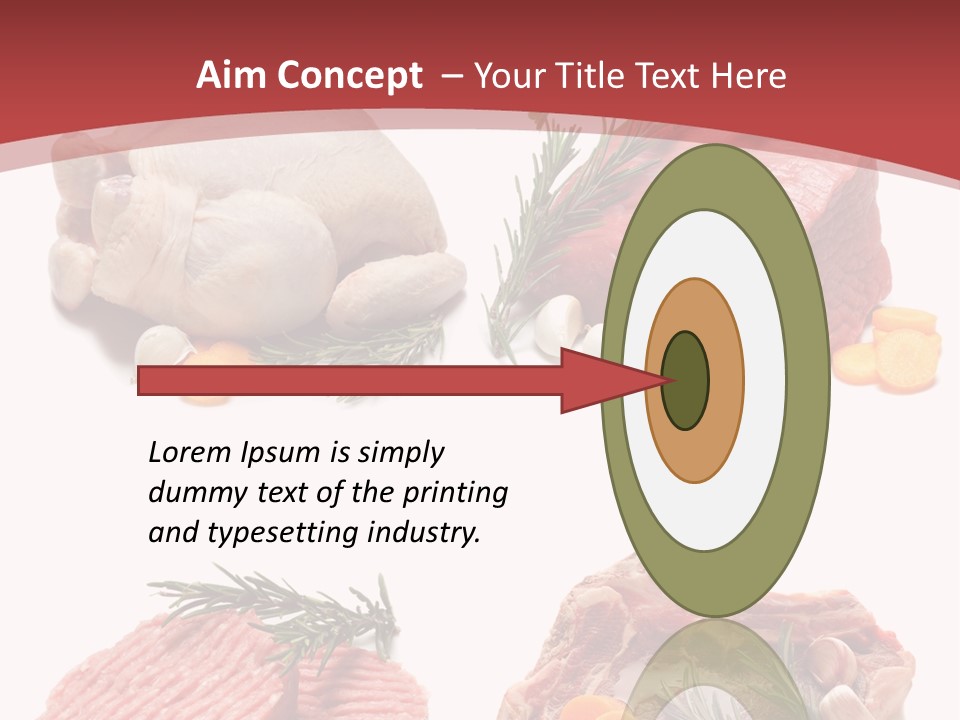 Aim Concept – Your Title Text Here

Lorem Ipsum is simply dummy text of the printing and typesetting industry.